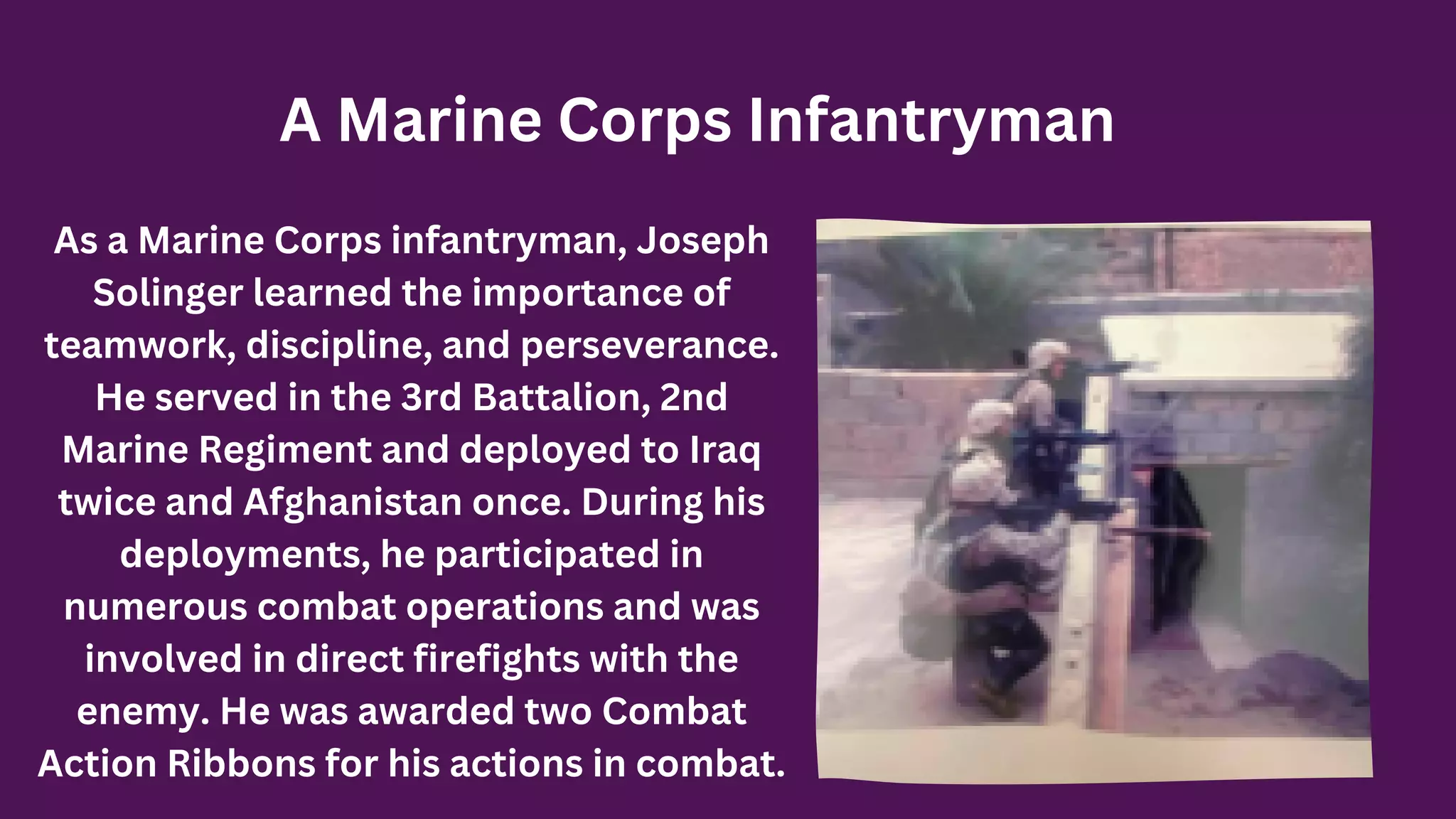 A Marine Corps Infantryman

As a Marine Corps infantryman, Joseph Solinger learned the importance of teamwork, discipline, and perseverance. He served in the 3rd Battalion, 2nd Marine Regiment and deployed to Iraq twice and Afghanistan once. During his deployments, he participated in numerous combat operations and was involved in direct firefights with the enemy. He was awarded two Combat Action Ribbons for his actions in combat.